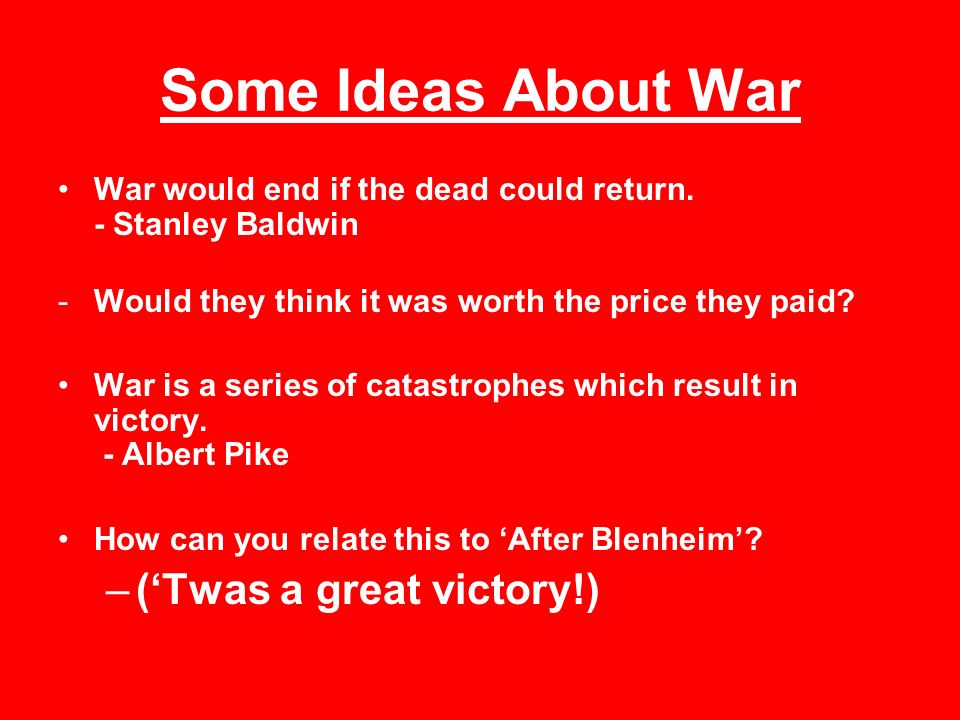 Some Ideas About War

• War would end if the dead could return.
- Stanley Baldwin

- Would they think it was worth the price they paid?

• War is a series of catastrophes which result in victory.
- Albert Pike

• How can you relate this to ‘After Blenheim’?
– (‘Twas a great victory!)